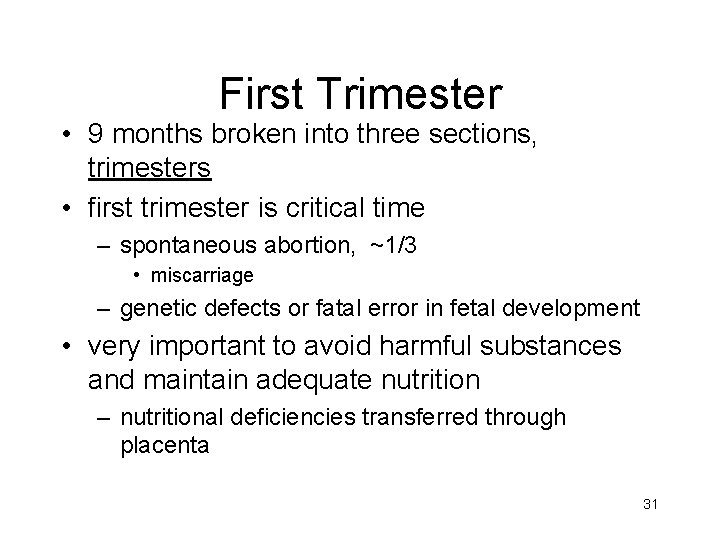 First Trimester

• 9 months broken into three sections, trimesters
• first trimester is critical time
– spontaneous abortion, ~1/3
• miscarriage
– genetic defects or fatal error in fetal development
• very important to avoid harmful substances and maintain adequate nutrition
– nutritional deficiencies transferred through placenta

31